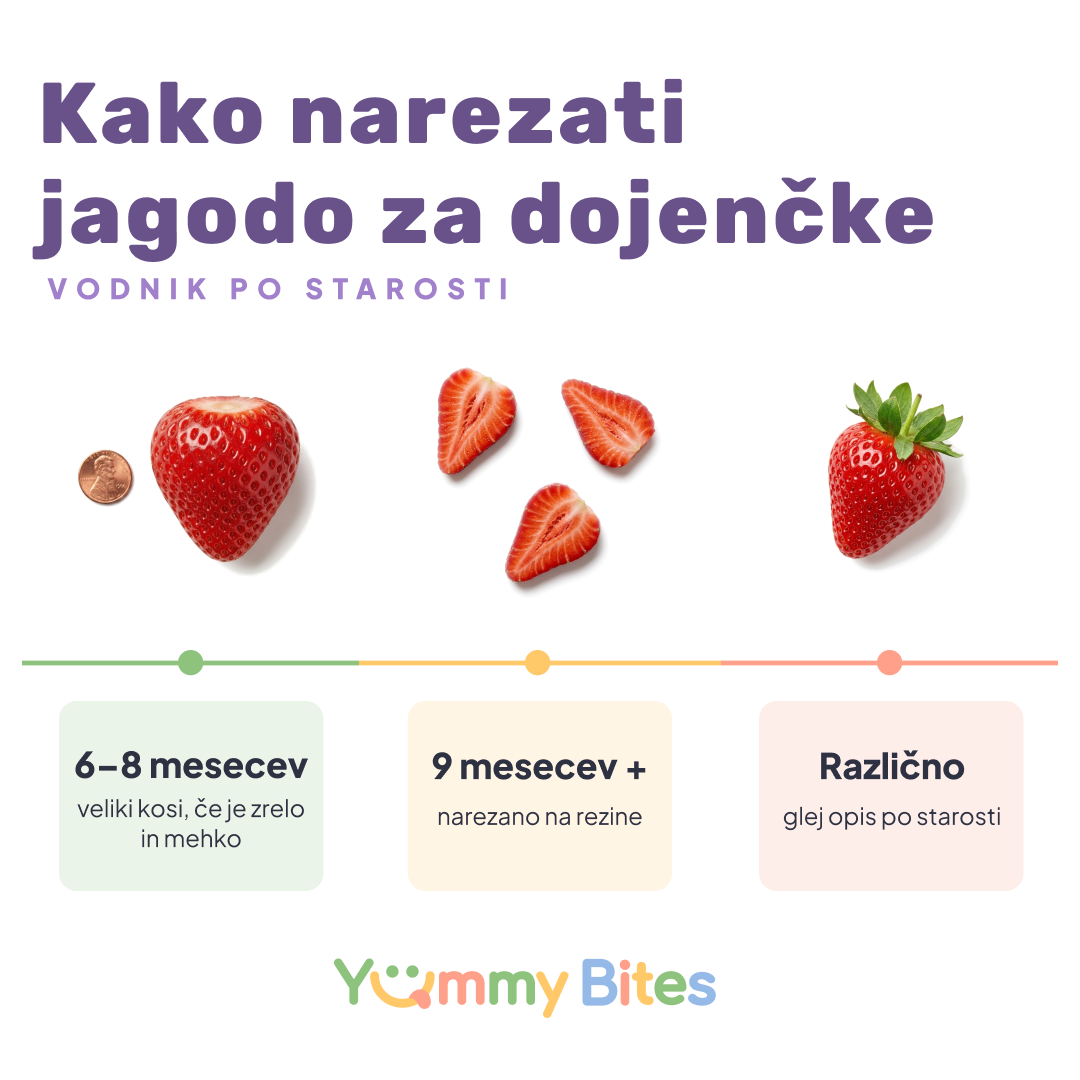 Kako narezati jagodo za dojenčke

VODNIK PO STAROSTI

6–8 mesecev

veliki kosi, če je zrelo in mehko

9 mesecev +

narezano na rezine

Različno

glej opis po starosti

Yummy Bites